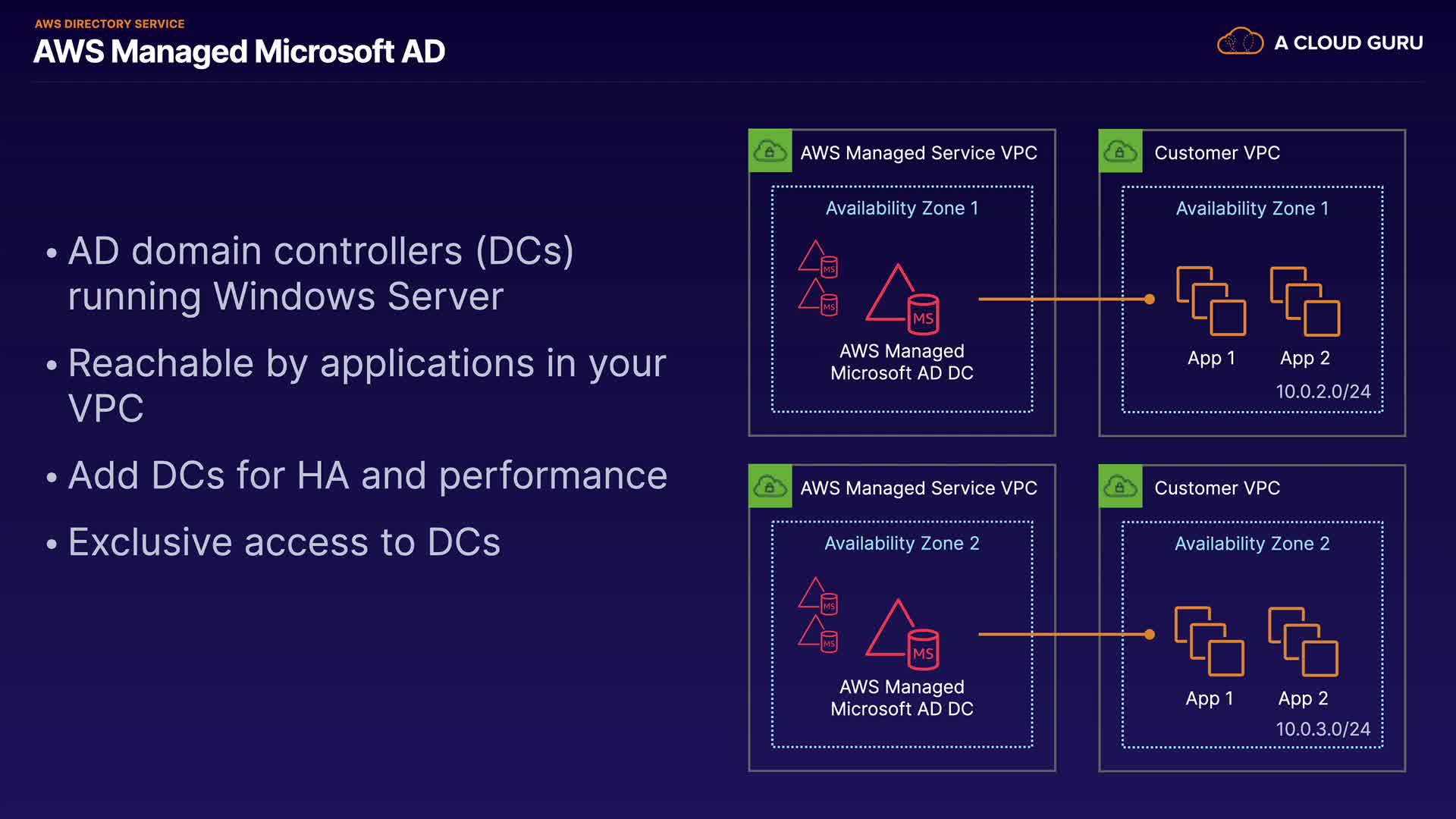 AWS DIRECTORY SERVICE
AWS Managed Microsoft AD

A CLOUD GURU

• AD domain controllers (DCs) running Windows Server

• Reachable by applications in your VPC

• Add DCs for HA and performance

• Exclusive access to DCs

AWS Managed Service VPC

Availability Zone 1

MS
MS
MS

AWS Managed Microsoft AD DC

Customer VPC

Availability Zone 1

App 1
App 2
10.0.2.0/24

AWS Managed Service VPC

Availability Zone 2

MS
MS
MS

AWS Managed Microsoft AD DC

Customer VPC

Availability Zone 2

App 1
App 2
10.0.3.0/24